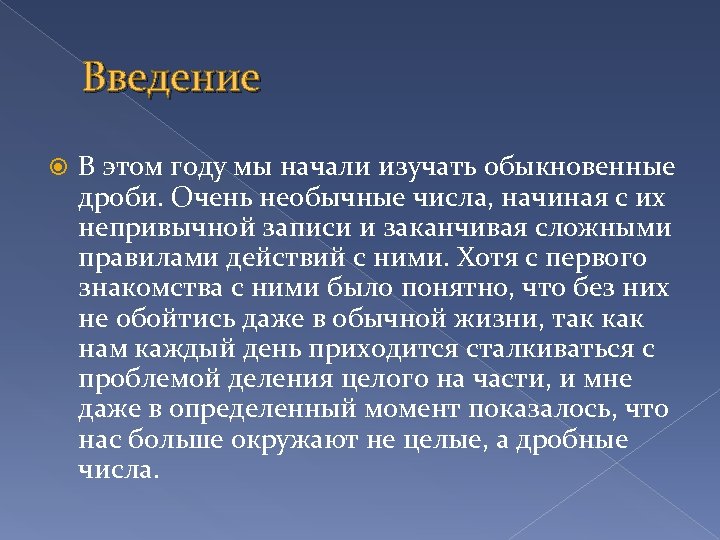 Введение

В этом году мы начали изучать обыкновенные дроби. Очень необычные числа, начиная с их непривычной записи и заканчивая сложными правилами действий с ними. Хотя с первого знакомства с ними было понятно, что без них не обойтись даже в обычной жизни, так как нам каждый день приходится сталкиваться с проблемой деления целого на части, и мне даже в определенный момент показалось, что нас больше окружают не целые, а дробные числа.